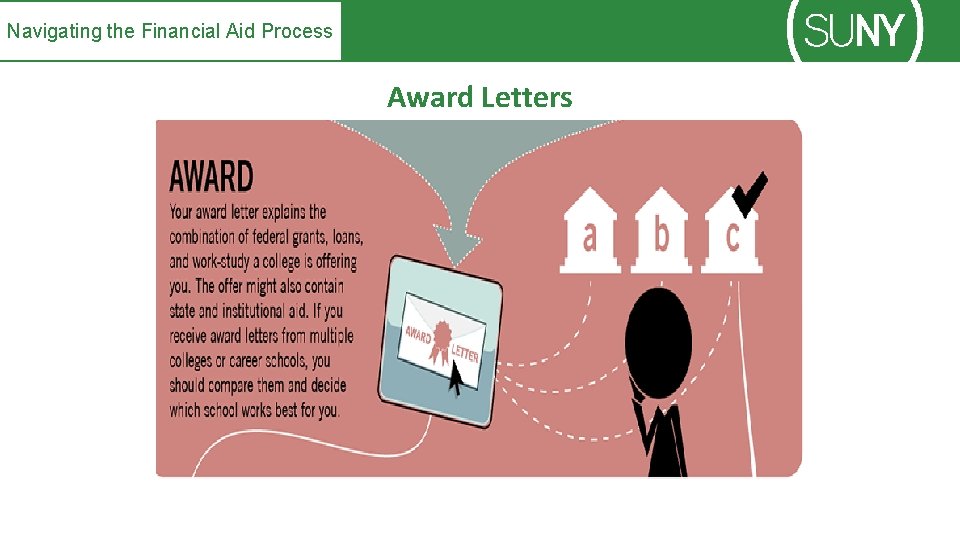 Navigating the Financial Aid Process

SUNY

Award Letters

AWARD

Your award letter explains the combination of federal grants, loans, and work-study a college is offering you. The offer might also contain state and institutional aid. If you receive award letters from multiple colleges or career schools, you should compare them and decide which school works best for you.

AWARD LETTER

a

b

c